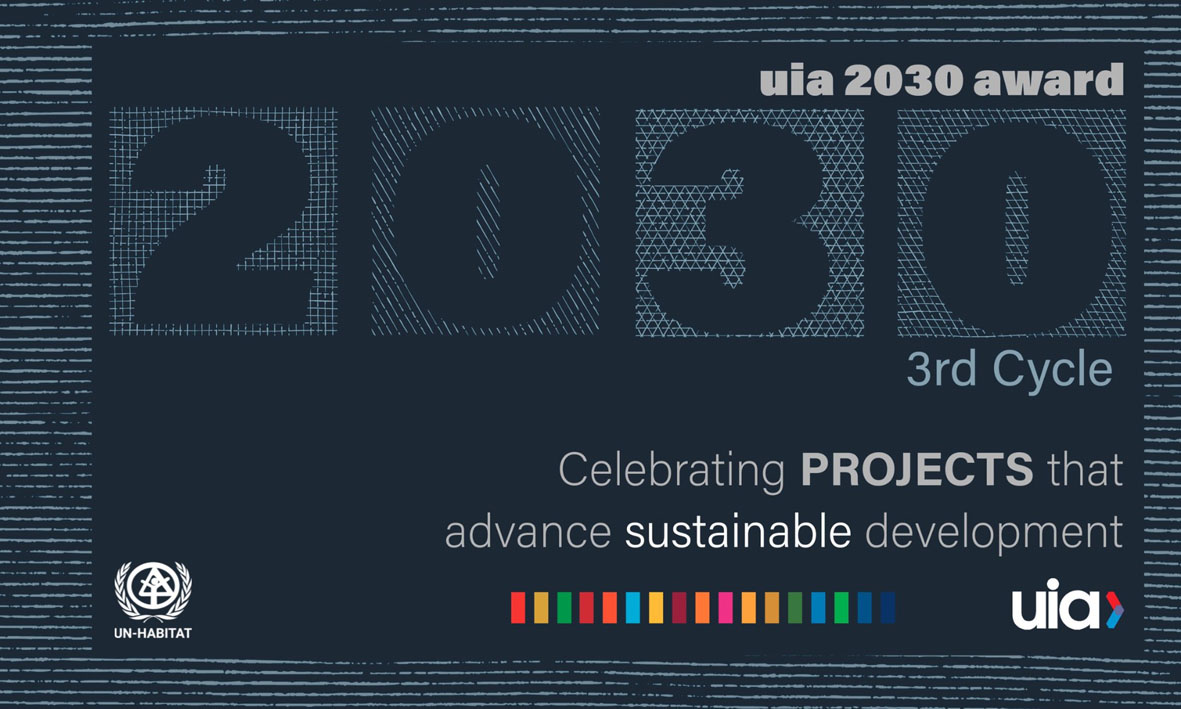 uia 2030 award

2030

3rd Cycle

Celebrating PROJECTS that advance sustainable development

UN-HABITAT

uia